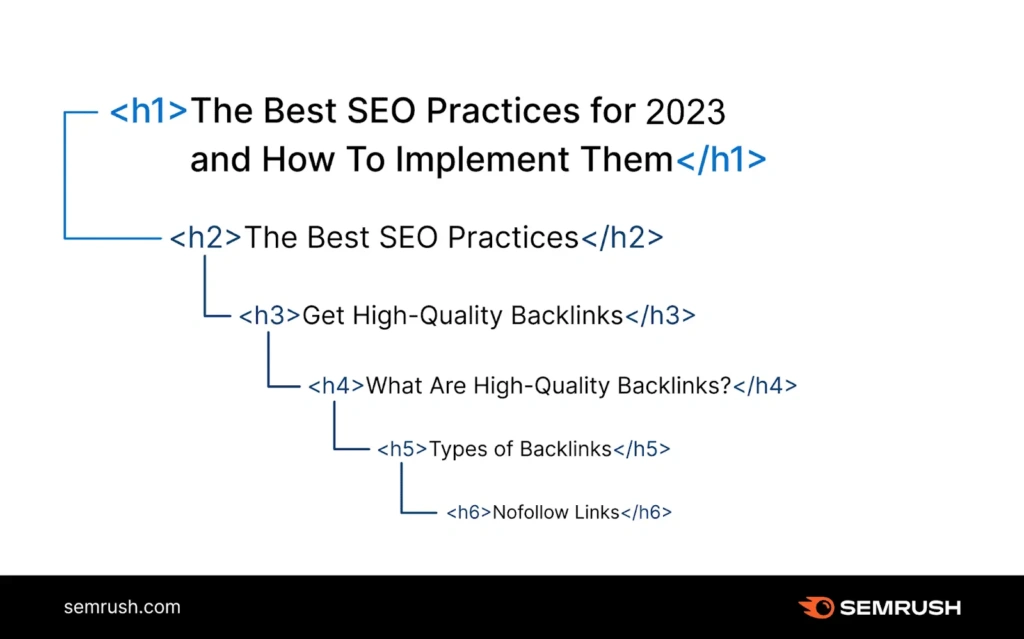 <h1>The Best SEO Practices for 2023 and How To Implement Them</h1>

<h2>The Best SEO Practices</h2>

<h3>Get High-Quality Backlinks</h3>

<h4>What Are High-Quality Backlinks?</h4>

<h5>Types of Backlinks</h5>

<h6>Nofollow Links</h6>

semrush.com

SEMRUSH